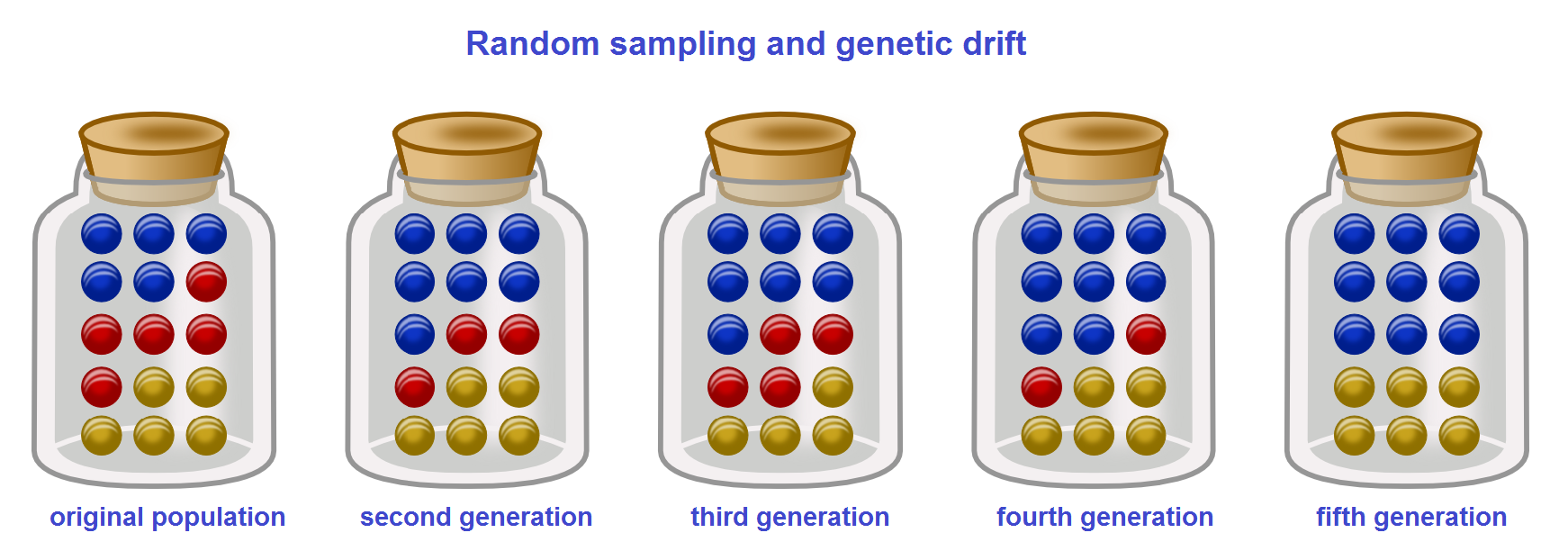 Random sampling and genetic drift

original population

second generation

third generation

fourth generation

fifth generation